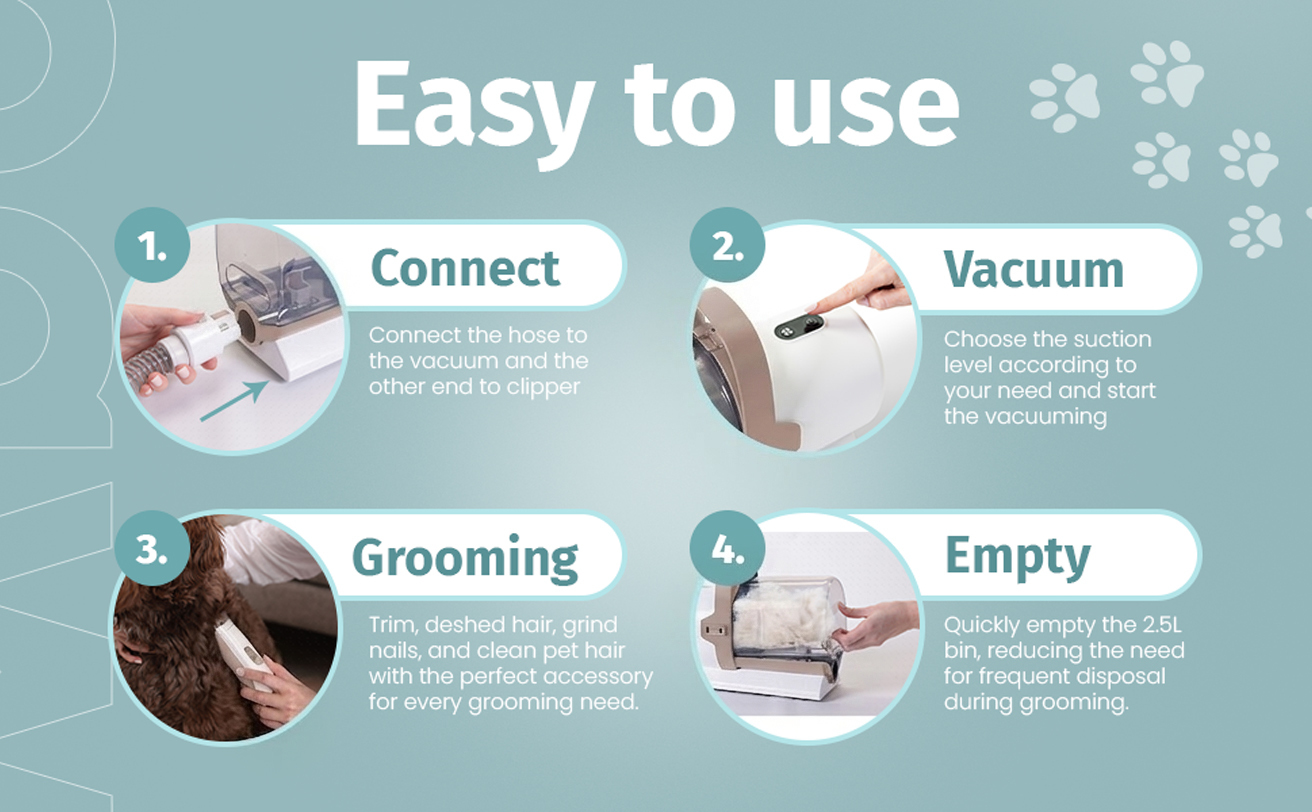 Easy to use

1.
Connect
Connect the hose to the vacuum and the other end to clipper

2.
Vacuum
Choose the suction level according to your need and start the vacuuming

3.
Grooming
Trim, deshed hair, grind nails, and clean pet hair with the perfect accessory for every grooming need.

4.
Empty
Quickly empty the 2.5L bin, reducing the need for frequent disposal during grooming.